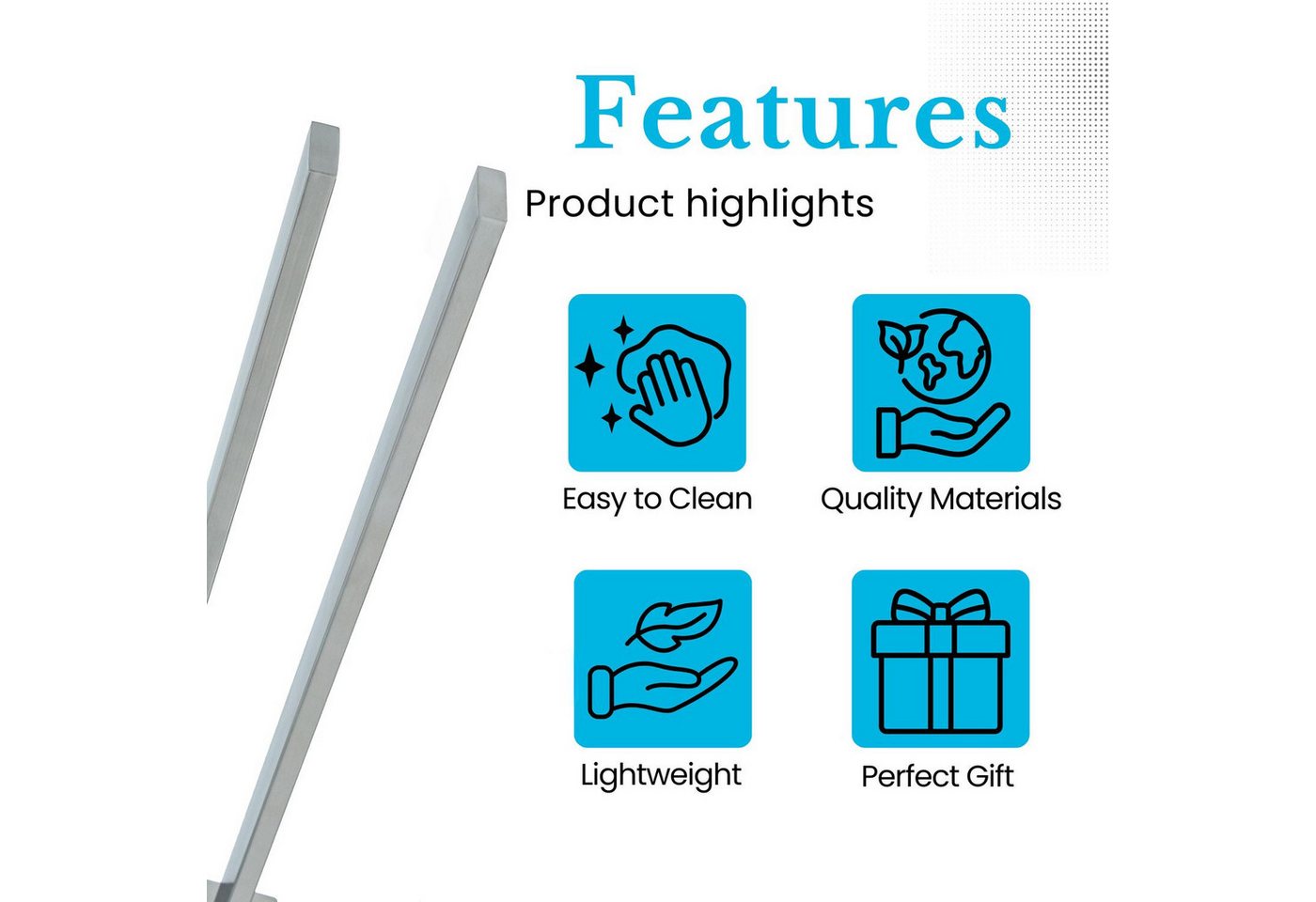 Features

Product highlights

Easy to Clean

Quality Materials

Lightweight

Perfect Gift